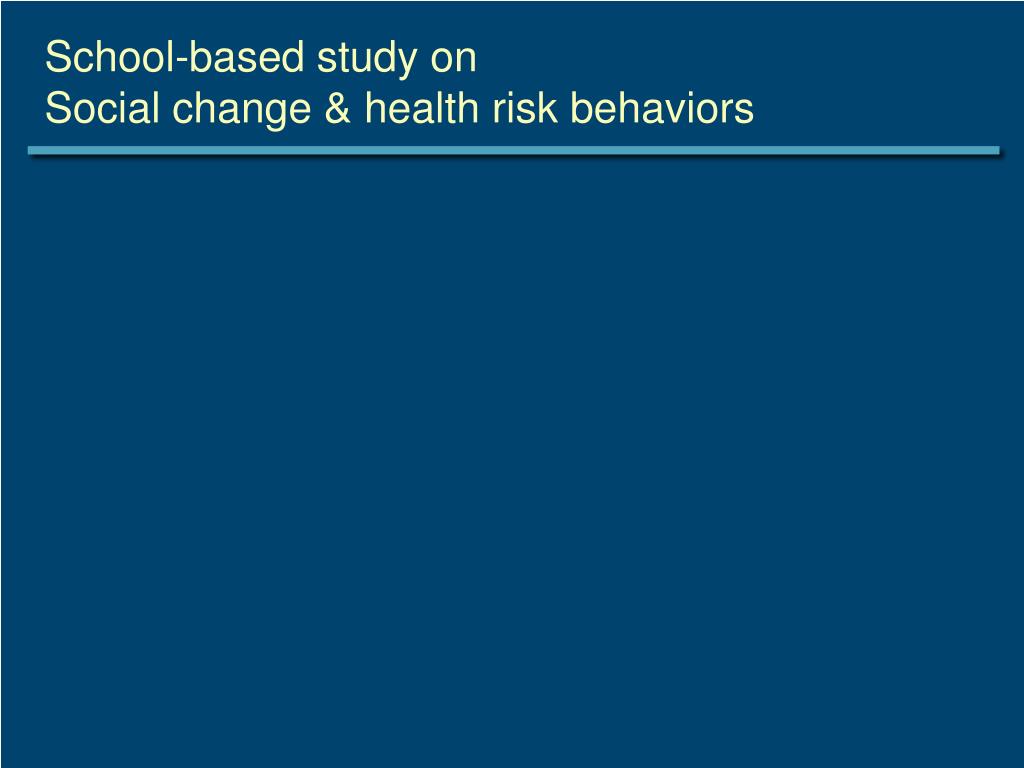 School-based study on
Social change & health risk behaviors